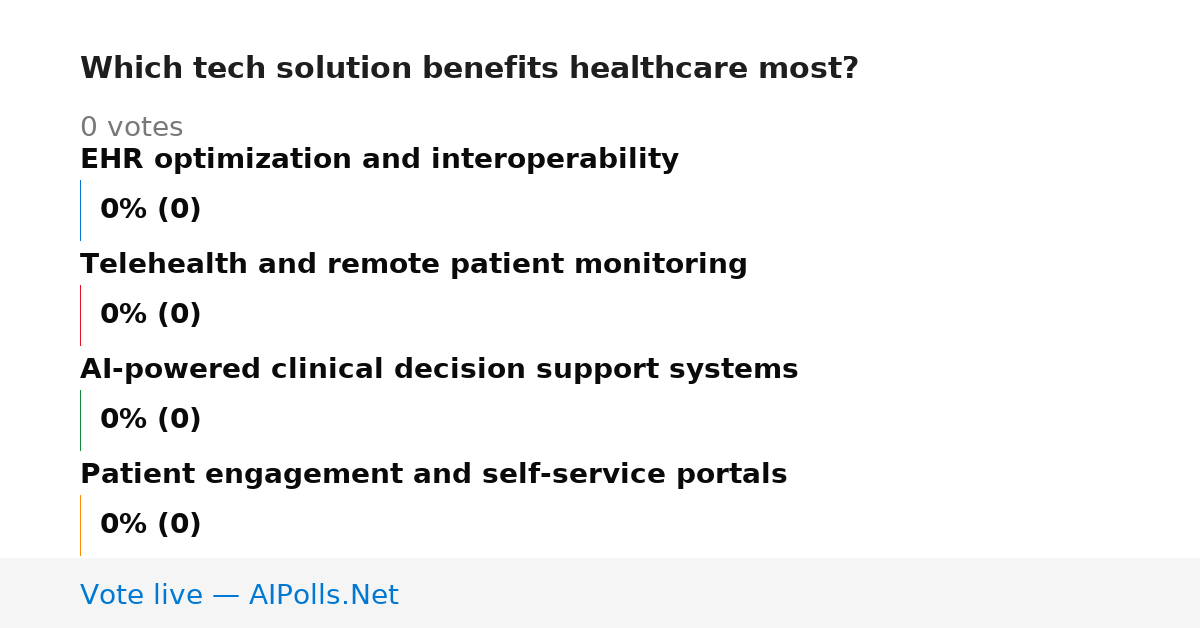 Which tech solution benefits healthcare most?

0 votes

EHR optimization and interoperability

0% (0)

Telehealth and remote patient monitoring

0% (0)

AI-powered clinical decision support systems

0% (0)

Patient engagement and self-service portals

0% (0)

Vote live — AIPolls.Net